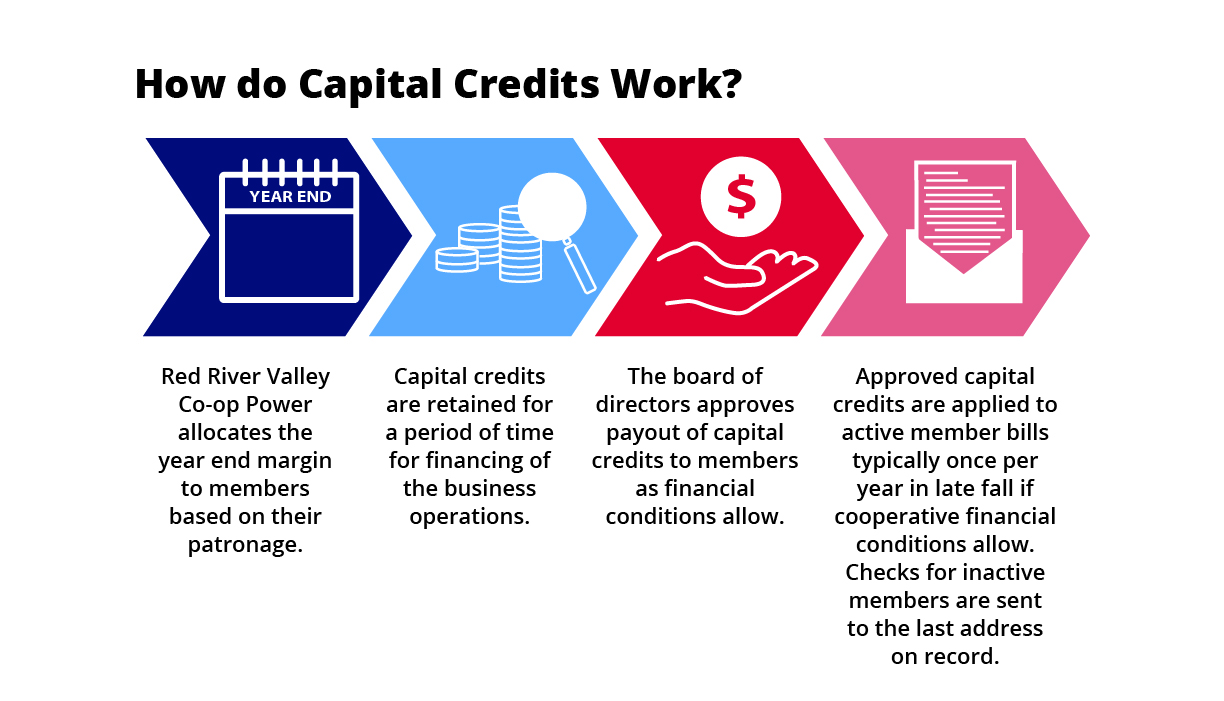 How do Capital Credits Work?

YEAR END

$

Red River Valley Co-op Power allocates the year end margin to members based on their patronage.

Capital credits are retained for a period of time for financing of the business operations.

The board of directors approves payout of capital credits to members as financial conditions allow.

Approved capital credits are applied to active member bills typically once per year in late fall if cooperative financial conditions allow. Checks for inactive members are sent to the last address on record.